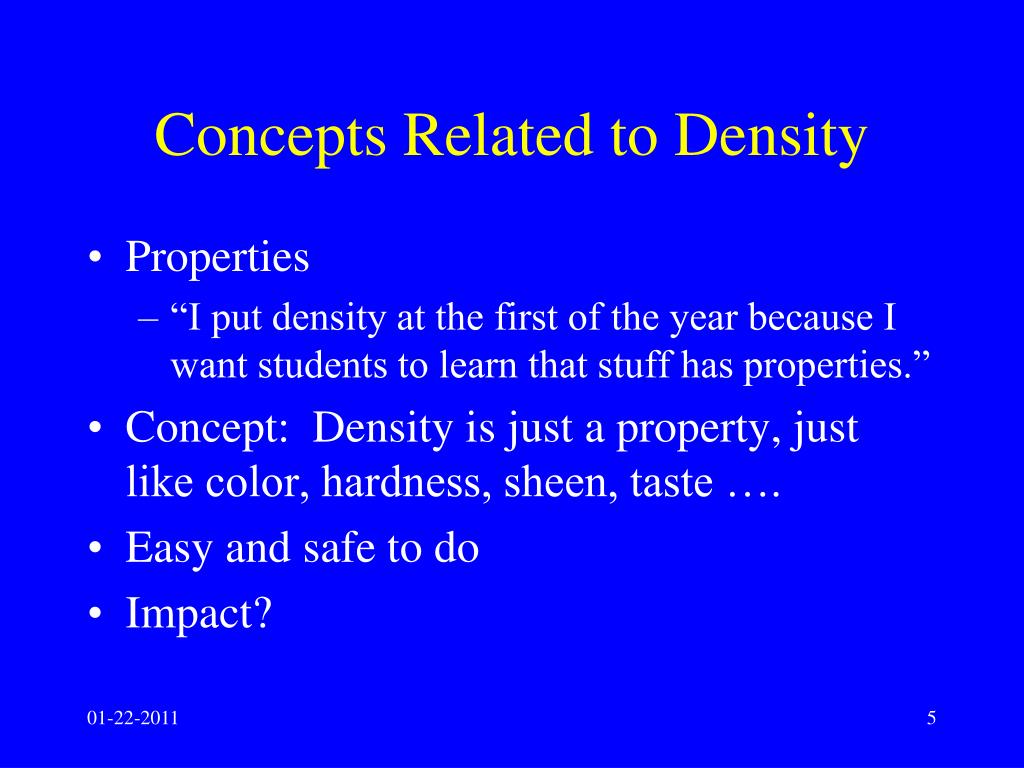 Concepts Related to Density

• Properties
– “I put density at the first of the year because I want students to learn that stuff has properties.”

• Concept: Density is just a property, just like color, hardness, sheen, taste ….

• Easy and safe to do

• Impact?

01-22-2011

5